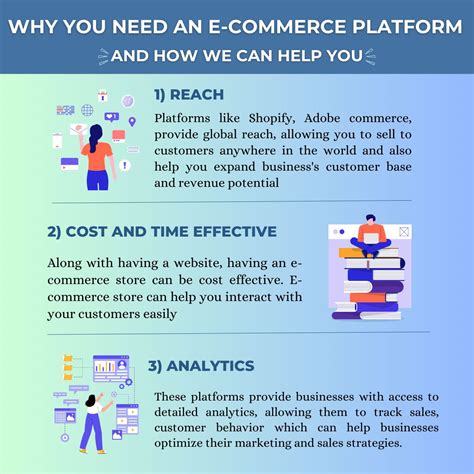 WHY YOU NEED AN E-COMMERCE PLATFORM

AND HOW WE CAN HELP YOU

1) REACH

Platforms like Shopify, Adobe commerce, provide global reach, allowing you to sell to customers anywhere in the world and also help you expand business's customer base and revenue potential

2) COST AND TIME EFFECTIVE

Along with having a website, having an e-commerce store can be cost effective. E-commerce store can help you interact with your customers easily

3) ANALYTICS

These platforms provide businesses with access to detailed analytics, allowing them to track sales, customer behavior which can help businesses optimize their marketing and sales strategies.